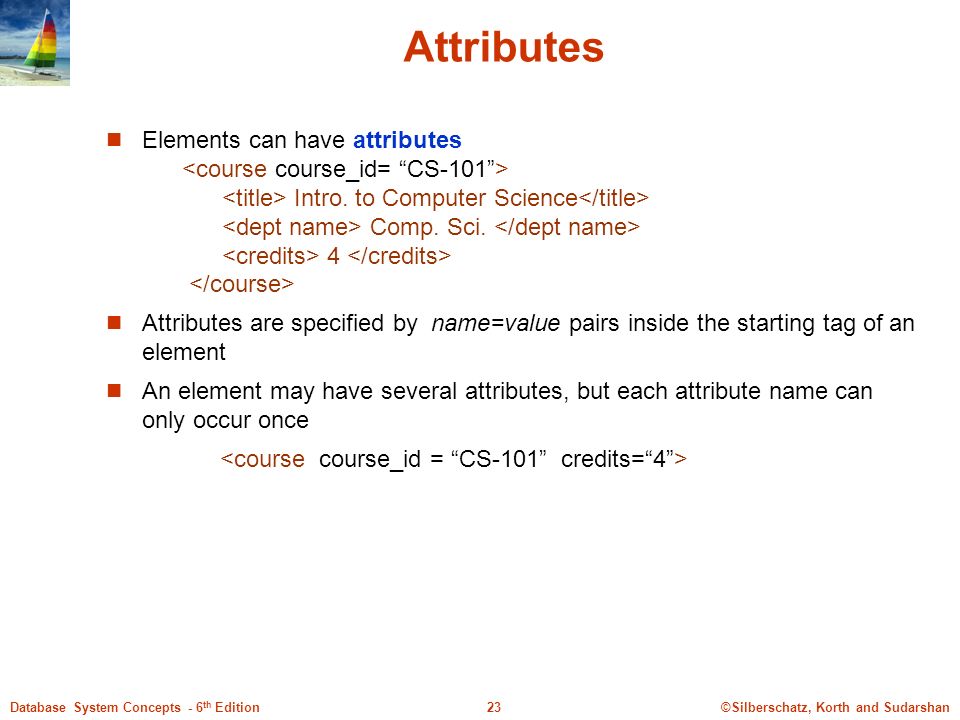 Attributes

Elements can have attributes
<course course_id= “CS-101”>
<title> Intro. to Computer Science</title>
<dept name> Comp. Sci. </dept name>
<credits> 4 </credits>
</course>

Attributes are specified by name=value pairs inside the starting tag of an element

An element may have several attributes, but each attribute name can only occur once

<course course_id = “CS-101” credits=“4”>

Database System Concepts - 6th Edition 23 ©Silberschatz, Korth and Sudarshan